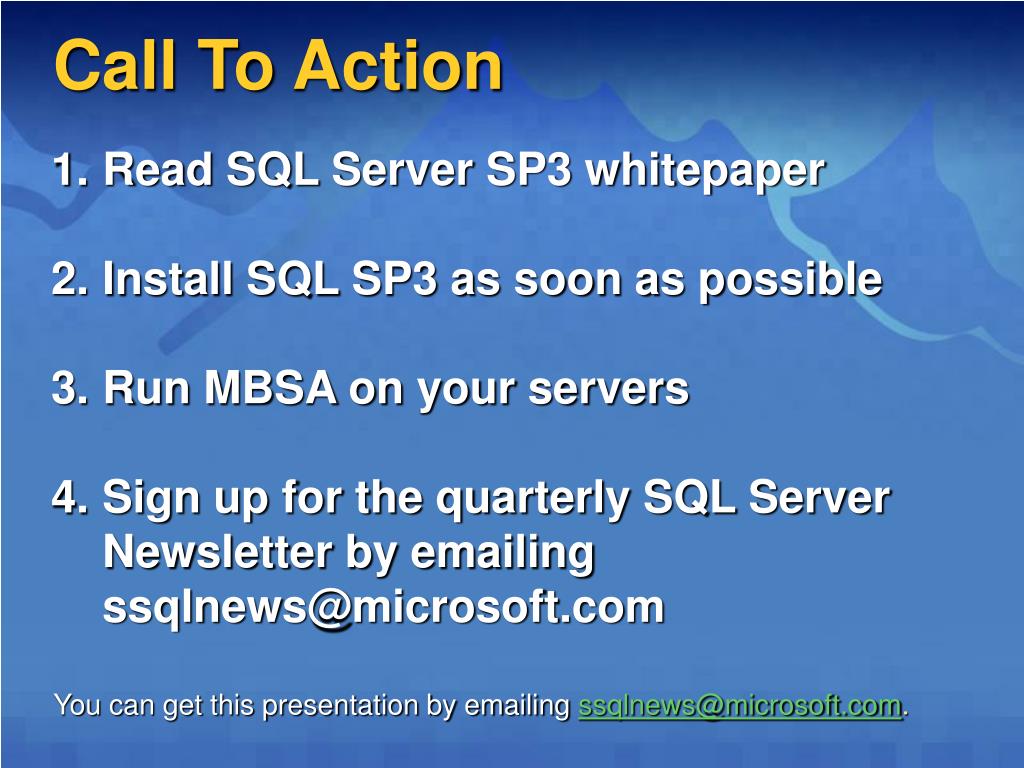 Call To Action

1. Read SQL Server SP3 whitepaper

2. Install SQL SP3 as soon as possible

3. Run MBSA on your servers

4. Sign up for the quarterly SQL Server Newsletter by emailing ssqlnews@microsoft.com

You can get this presentation by emailing ssqlnews@microsoft.com.